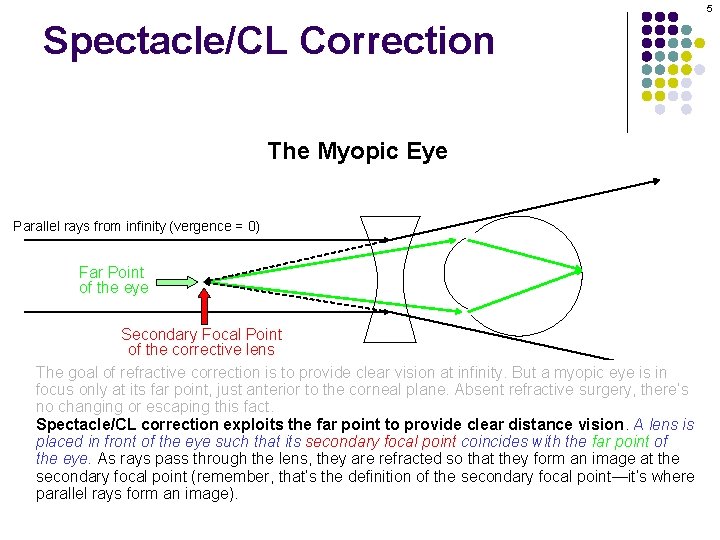 5

Spectacle/CL Correction

The Myopic Eye

Parallel rays from infinity (vergence = 0)

Far Point of the eye

Secondary Focal Point of the corrective lens

The goal of refractive correction is to provide clear vision at infinity. But a myopic eye is in focus only at its far point, just anterior to the corneal plane. Absent refractive surgery, there's no changing or escaping this fact.

Spectacle/CL correction exploits the far point to provide clear distance vision. A lens is placed in front of the eye such that its secondary focal point coincides with the far point of the eye. As rays pass through the lens, they are refracted so that they form an image at the secondary focal point (remember, that's the definition of the secondary focal point—it's where parallel rays form an image).